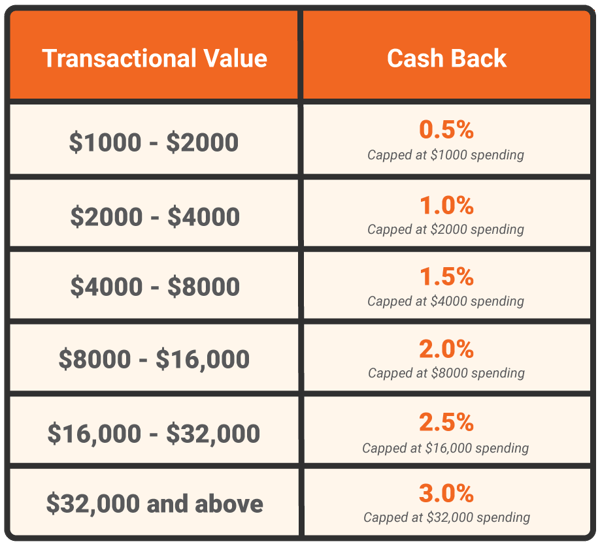 | Transactional Value | Cash Back |
|---|---|
| \$1000 - \$2000 | 0.5% Capped at \$1000 spending |
| \$2000 - \$4000 | 1.0% Capped at \$2000 spending |
| \$4000 - \$8000 | 1.5% Capped at \$4000 spending |
| \$8000 - \$16,000 | 2.0% Capped at \$8000 spending |
| \$16,000 - \$32,000 | 2.5% Capped at \$16,000 spending |
| \$32,000 and above | 3.0% Capped at \$32,000 spending |